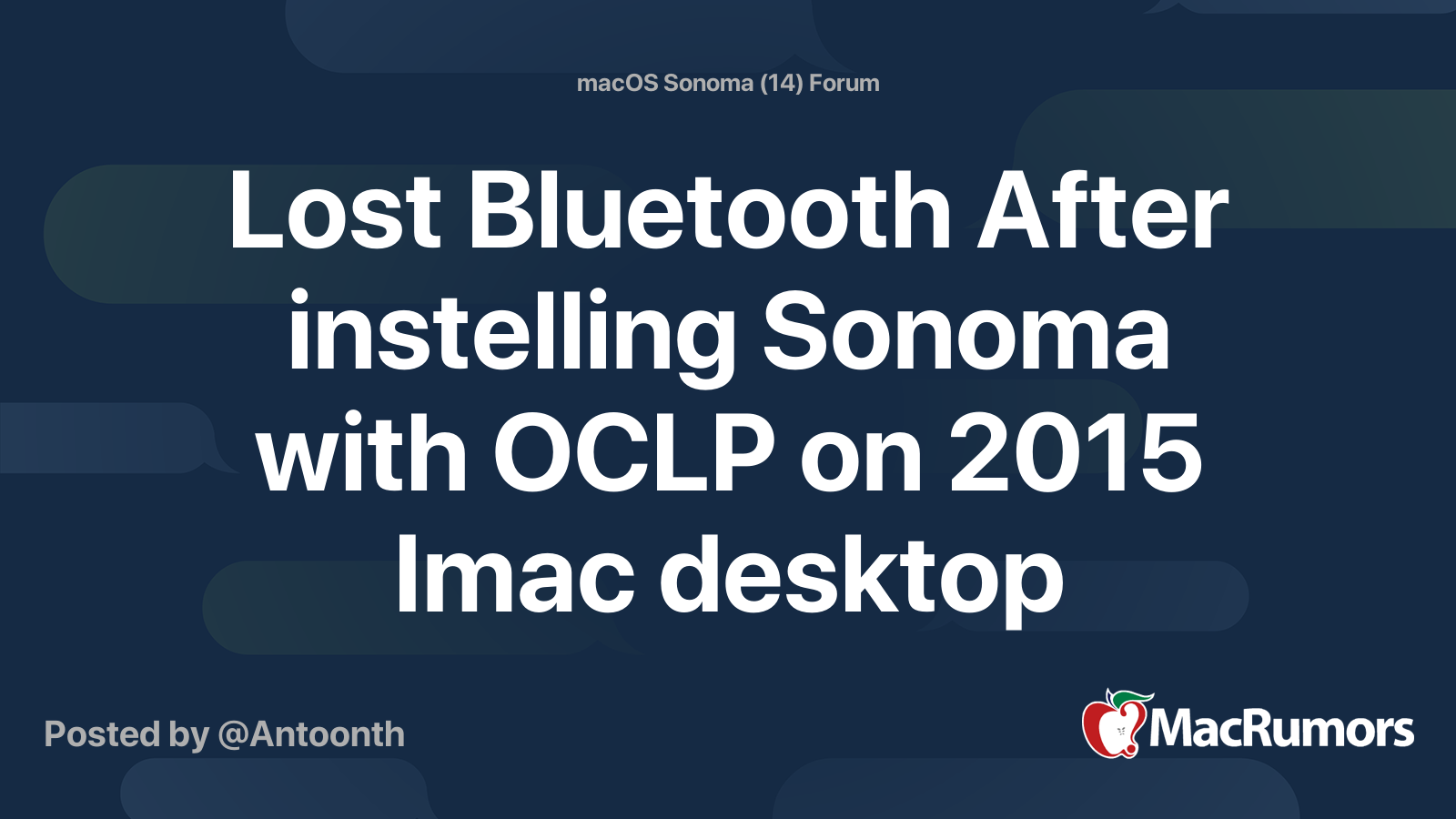 macOS Sonoma (14) Forum

Lost Bluetooth After instelling Sonoma with OCLP on 2015 Imac desktop

Posted by @Antoonth

MacRumors